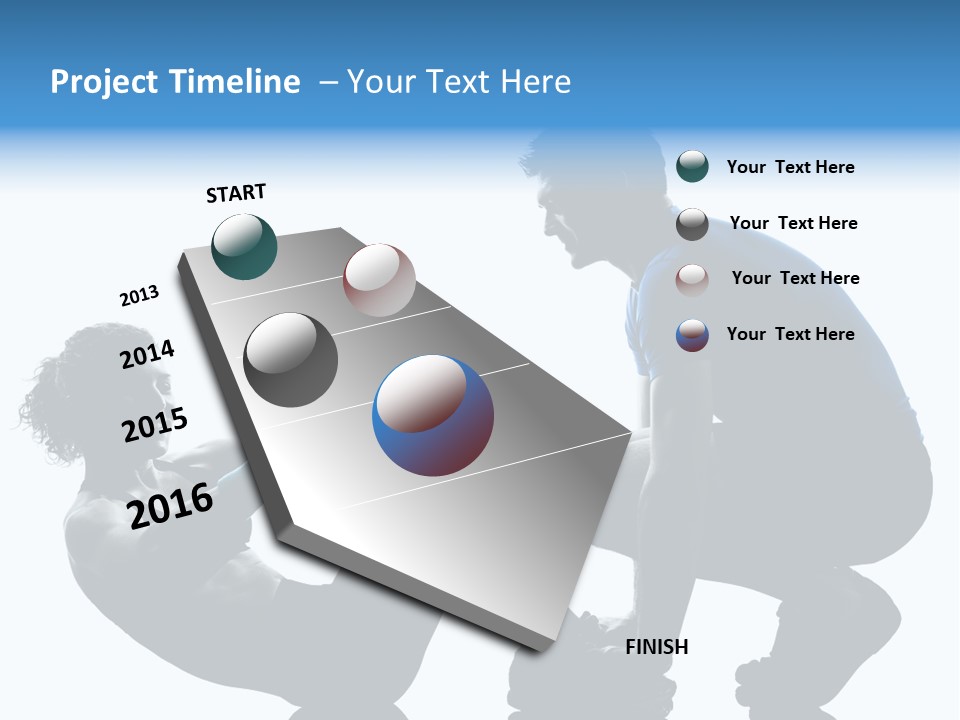 Project Timeline – Your Text Here

START

2013

2014

2015

2016

FINISH

Your Text Here

Your Text Here

Your Text Here

Your Text Here